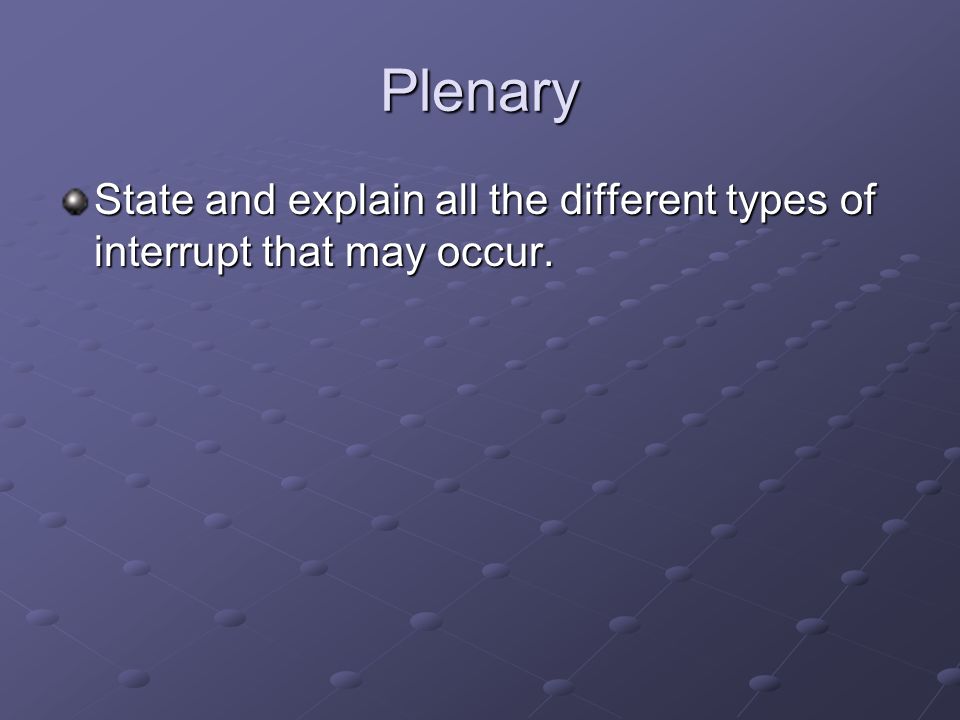 Plenary

State and explain all the different types of interrupt that may occur.